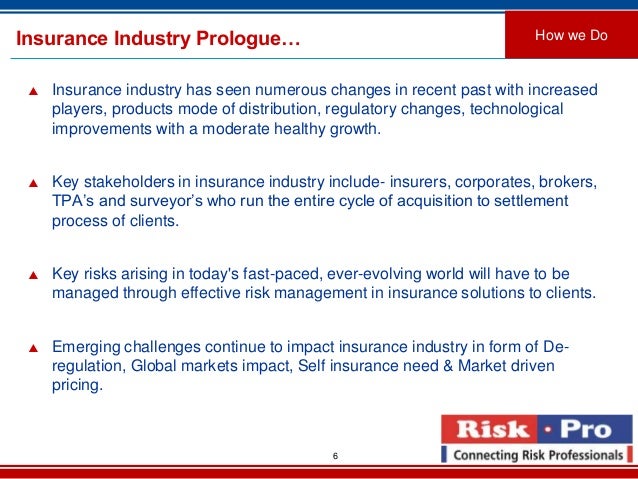 Insurance Industry Prologue…

How we Do

▲ Insurance industry has seen numerous changes in recent past with increased players, products mode of distribution, regulatory changes, technological improvements with a moderate healthy growth.

▲ Key stakeholders in insurance industry include- insurers, corporates, brokers, TPA's and surveyor's who run the entire cycle of acquisition to settlement process of clients.

▲ Key risks arising in today's fast-paced, ever-evolving world will have to be managed through effective risk management in insurance solutions to clients.

▲ Emerging challenges continue to impact insurance industry in form of De-regulation, Global markets impact, Self insurance need & Market driven pricing.

6

Risk · Pro
Connecting Risk Professionals